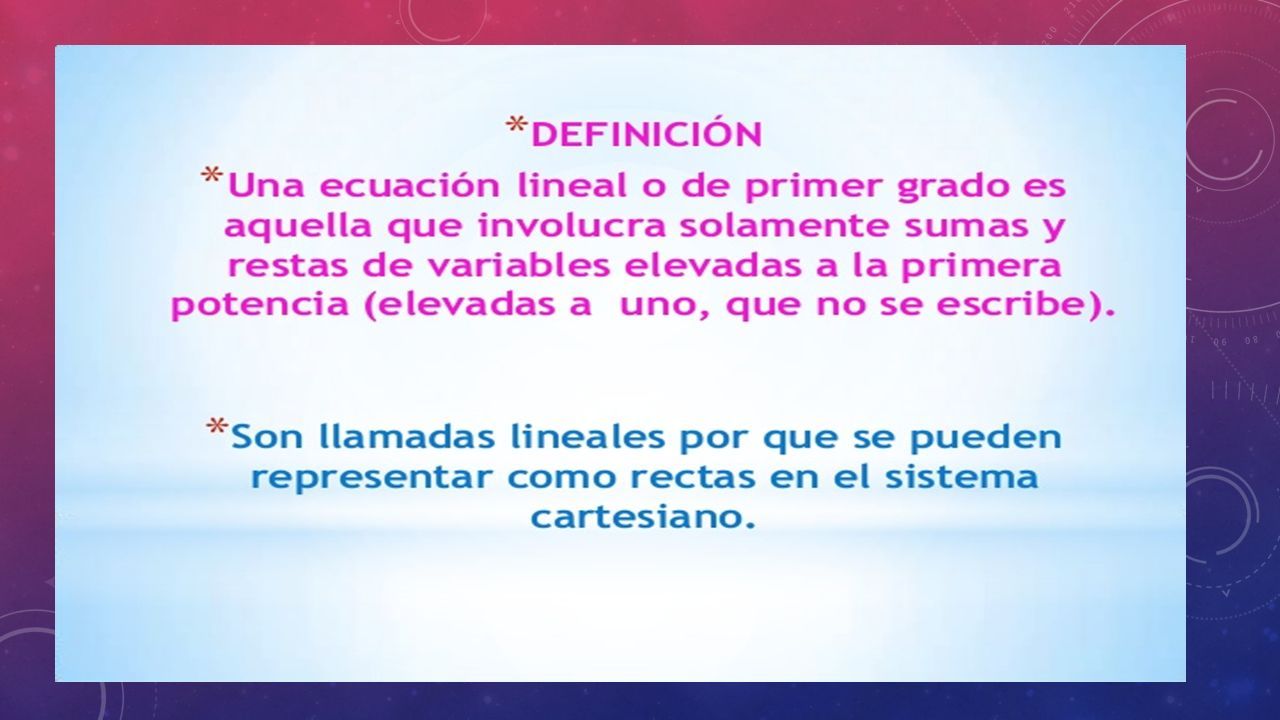 *DEFINICIÓN

*Una ecuación lineal o de primer grado es aquella que involucra solamente sumas y restas de variables elevadas a la primera potencia (elevadas a  uno, que no se escribe).

*Son llamadas lineales por que se pueden representar como rectas en el sistema cartesiano.